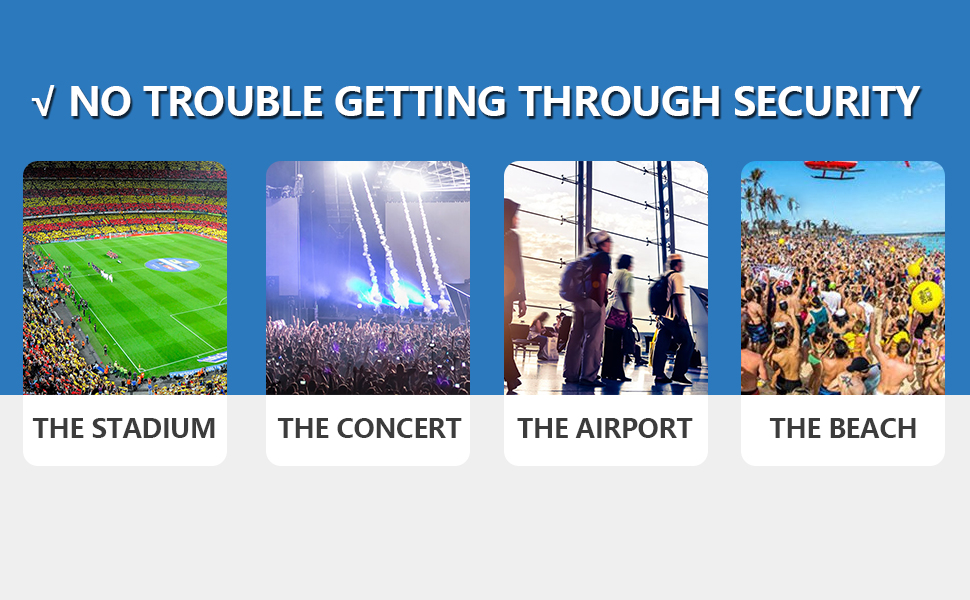 √ NO TROUBLE GETTING THROUGH SECURITY

THE STADIUM

THE CONCERT

THE AIRPORT

THE BEACH